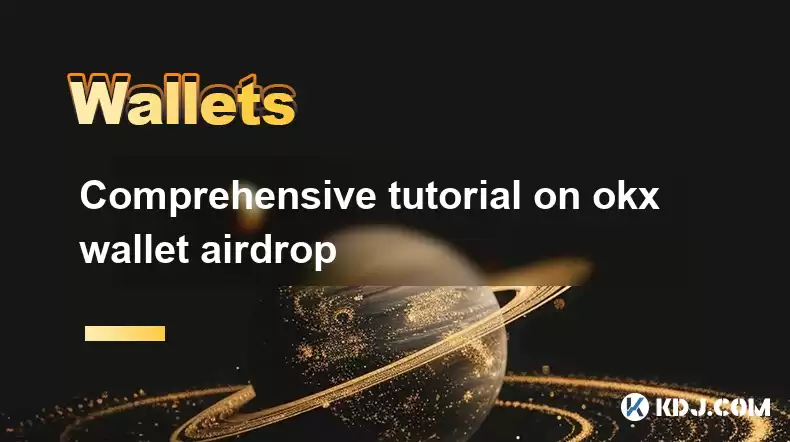 Wallets

Comprehensive tutorial on okx wallet airdrop

KDJ.COM